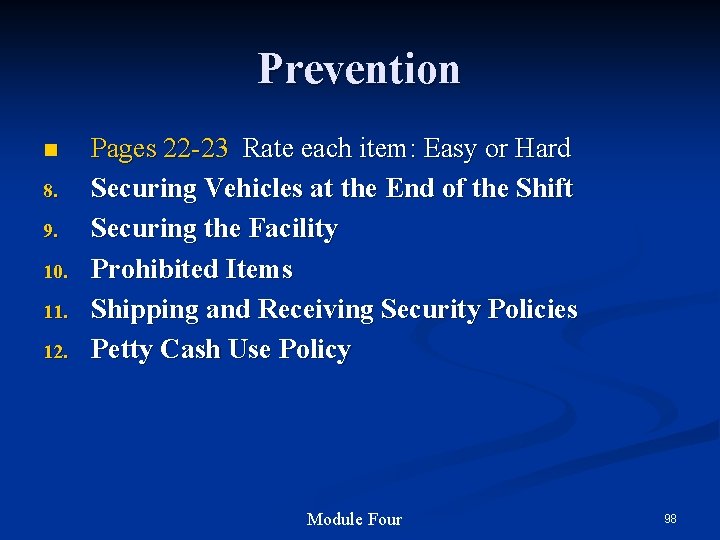 Prevention

■ Pages 22-23 Rate each item: Easy or Hard

8. Securing Vehicles at the End of the Shift
9. Securing the Facility
10. Prohibited Items
11. Shipping and Receiving Security Policies
12. Petty Cash Use Policy

Module Four

98